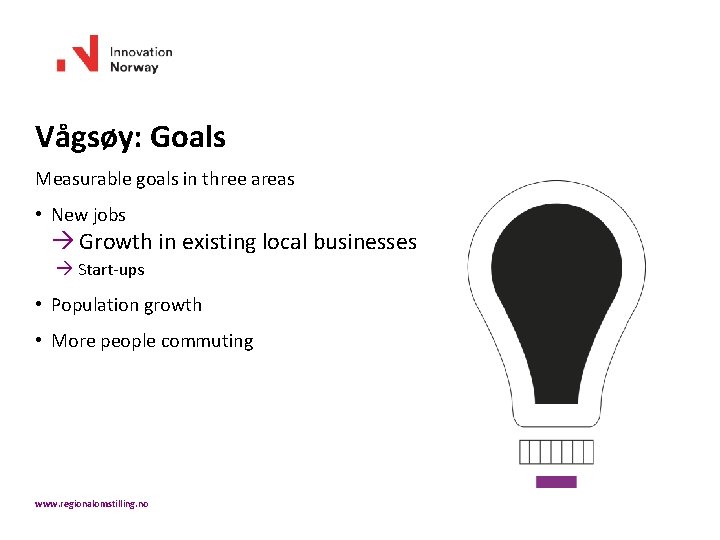 Innovation
Norway

Vågsøy: Goals

Measurable goals in three areas

• New jobs
→ Growth in existing local businesses
→ Start-ups
• Population growth
• More people commuting

www.regionalomstilling.no